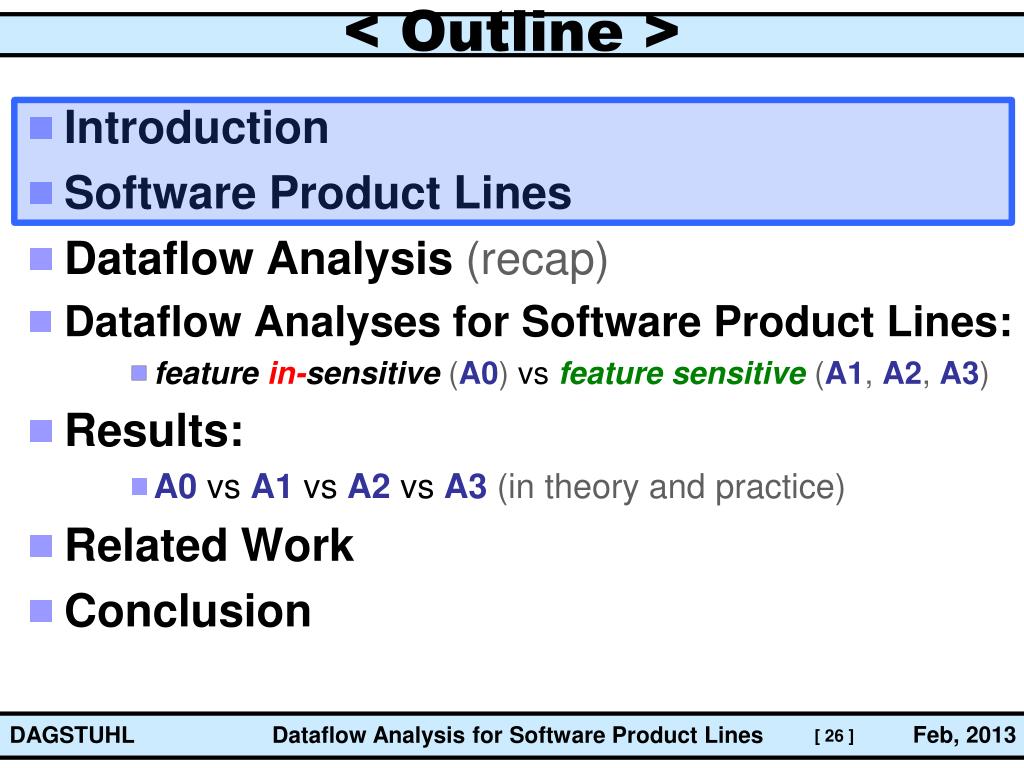 < Outline >

Introduction

Software Product Lines

Dataflow Analysis (recap)

Dataflow Analyses for Software Product Lines:

feature in-sensitive (A0) vs feature sensitive (A1, A2, A3)

Results:

A0 vs A1 vs A2 vs A3 (in theory and practice)

Related Work

Conclusion

DAGSTUHL Dataflow Analysis for Software Product Lines [ 26 ] Feb, 2013